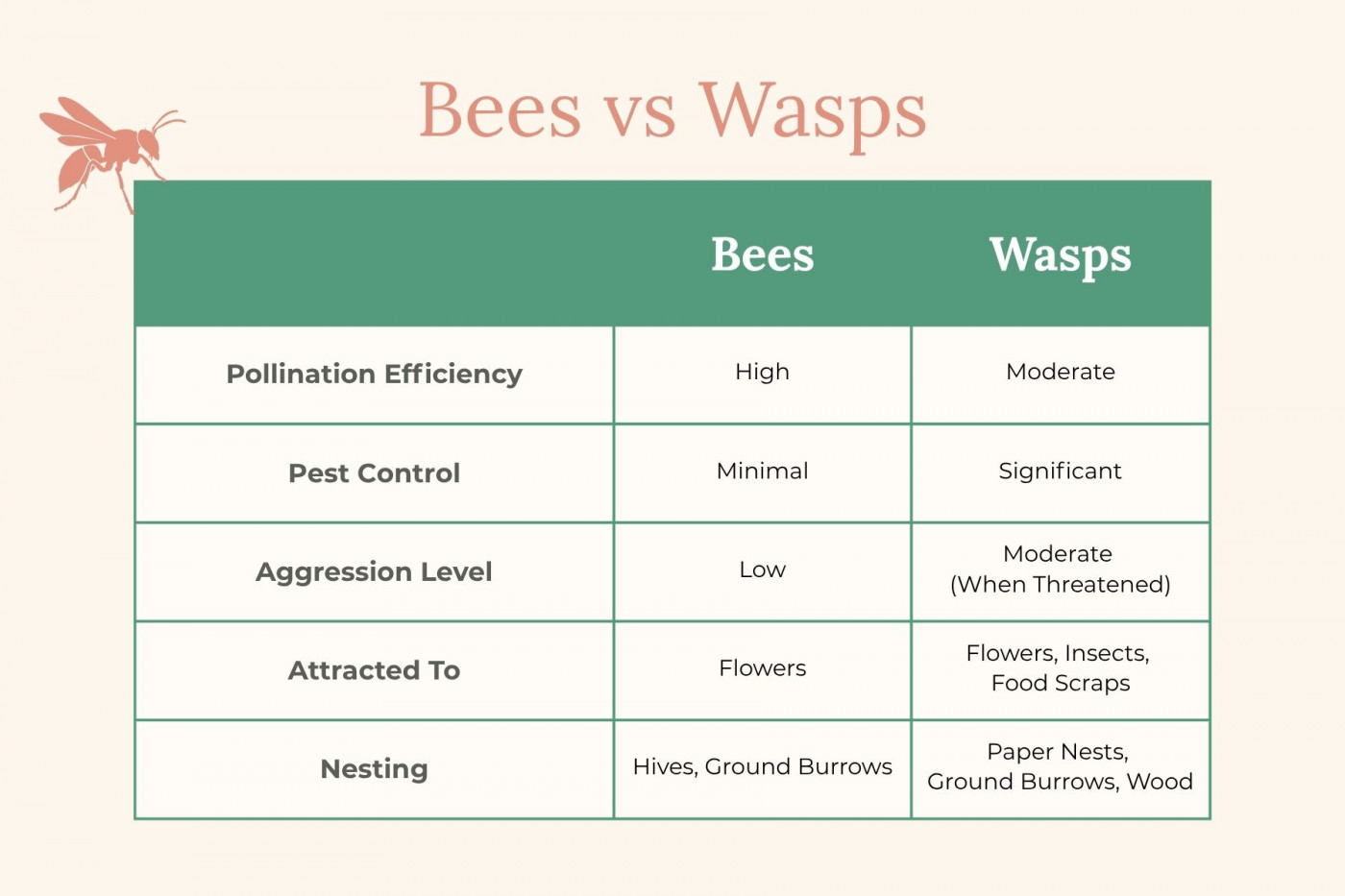 Bees vs Wasps

| | Bees | Wasps |
|---|---|---|
| Pollination Efficiency | High | Moderate |
| Pest Control | Minimal | Significant |
| Aggression Level | Low | Moderate (When Threatened) |
| Attracted To | Flowers | Flowers, Insects, Food Scraps |
| Nesting | Hives, Ground Burrows | Paper Nests, Ground Burrows, Wood |